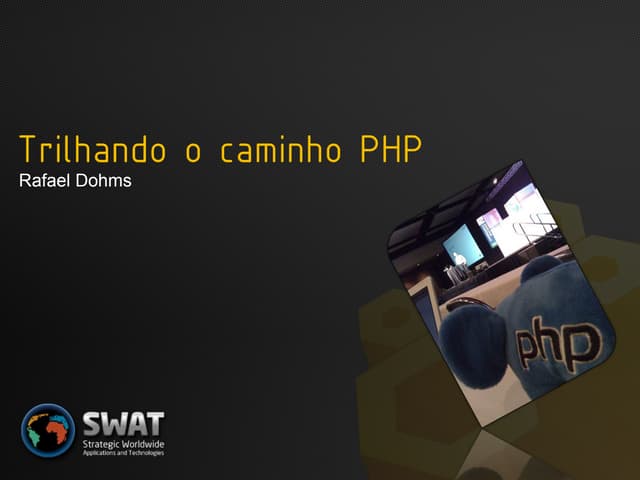 Trilhando o caminho PHP
Rafael Dohms

php

SWAT
Strategic Worldwide
Applications and Technologies